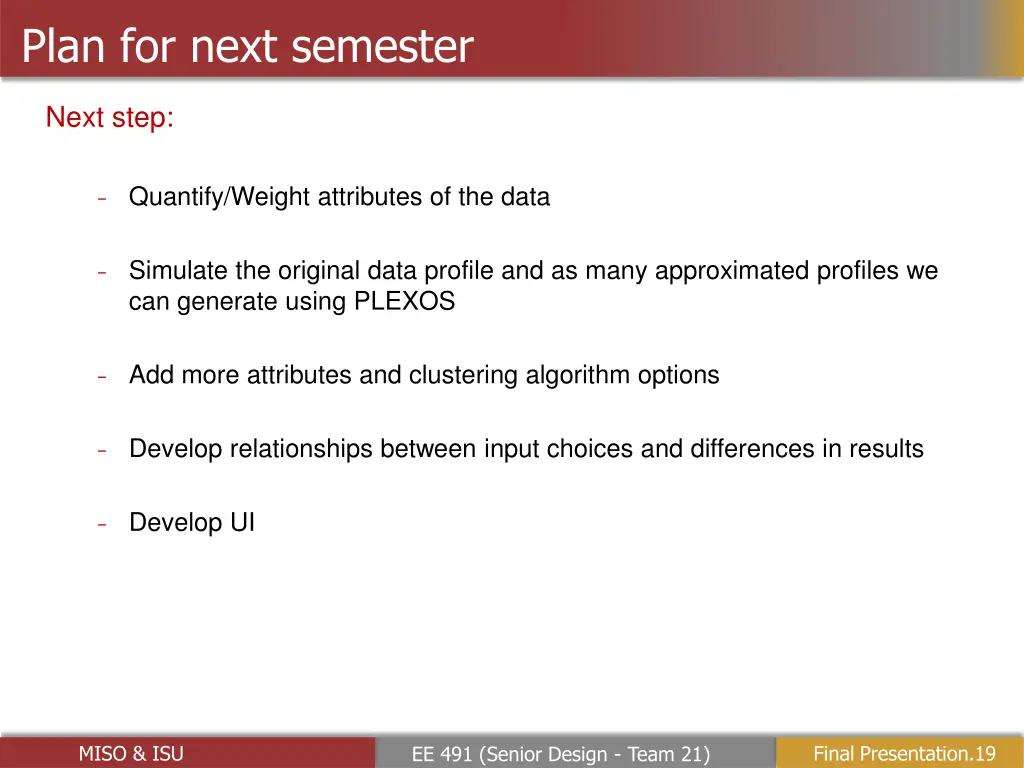 Plan for next semester

Next step:

- Quantify/Weight attributes of the data

- Simulate the original data profile and as many approximated profiles we can generate using PLEXOS

- Add more attributes and clustering algorithm options

- Develop relationships between input choices and differences in results

- Develop UI

MISO & ISU

EE 491 (Senior Design - Team 21)

Final Presentation.19